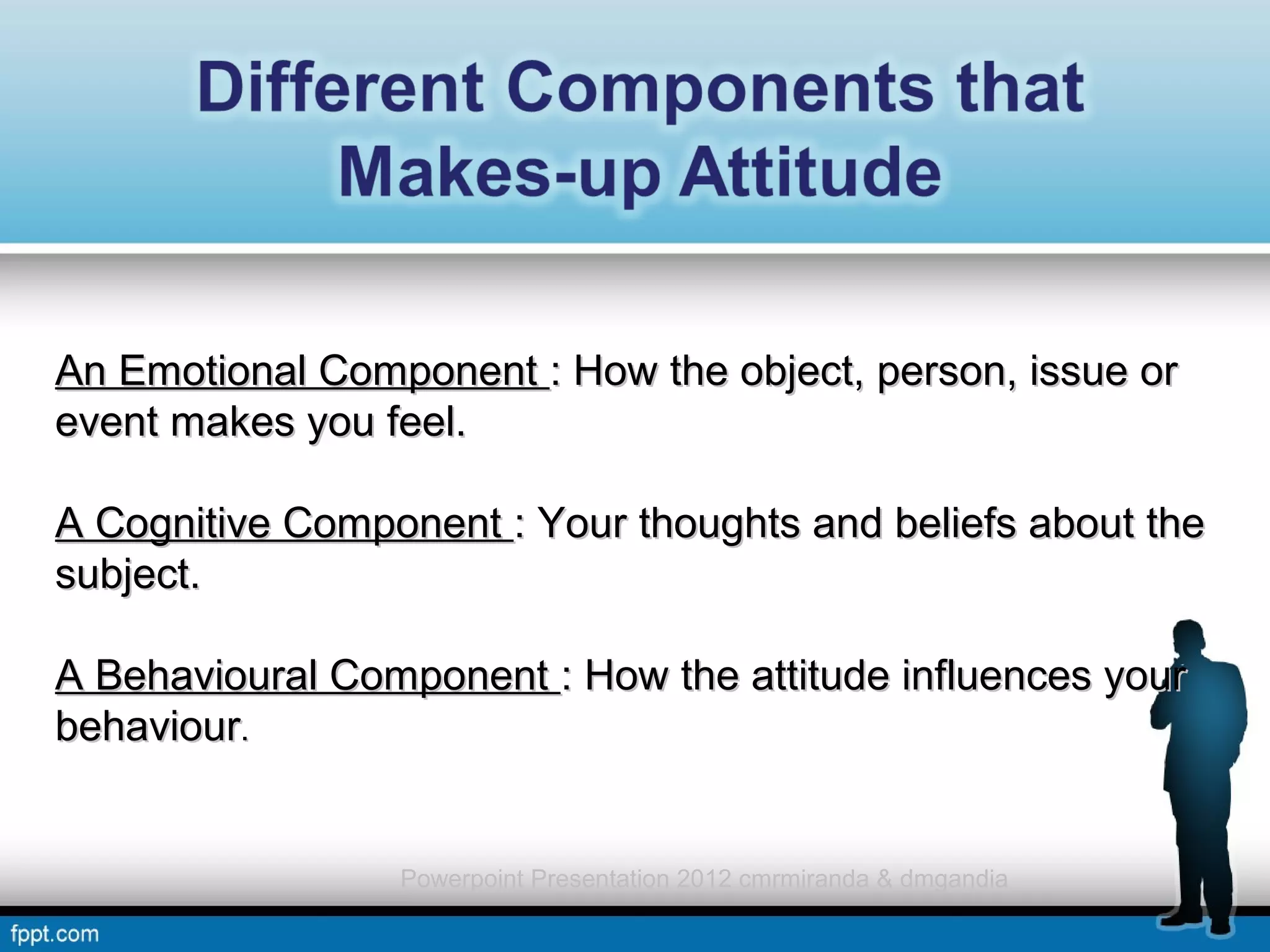 Different Components that Makes-up Attitude

An Emotional Component : How the object, person, issue or event makes you feel.

A Cognitive Component : Your thoughts and beliefs about the subject.

A Behavioural Component : How the attitude influences your behaviour.

Powerpoint Presentation 2012 cmrmiranda & dmgandia

fppt.com